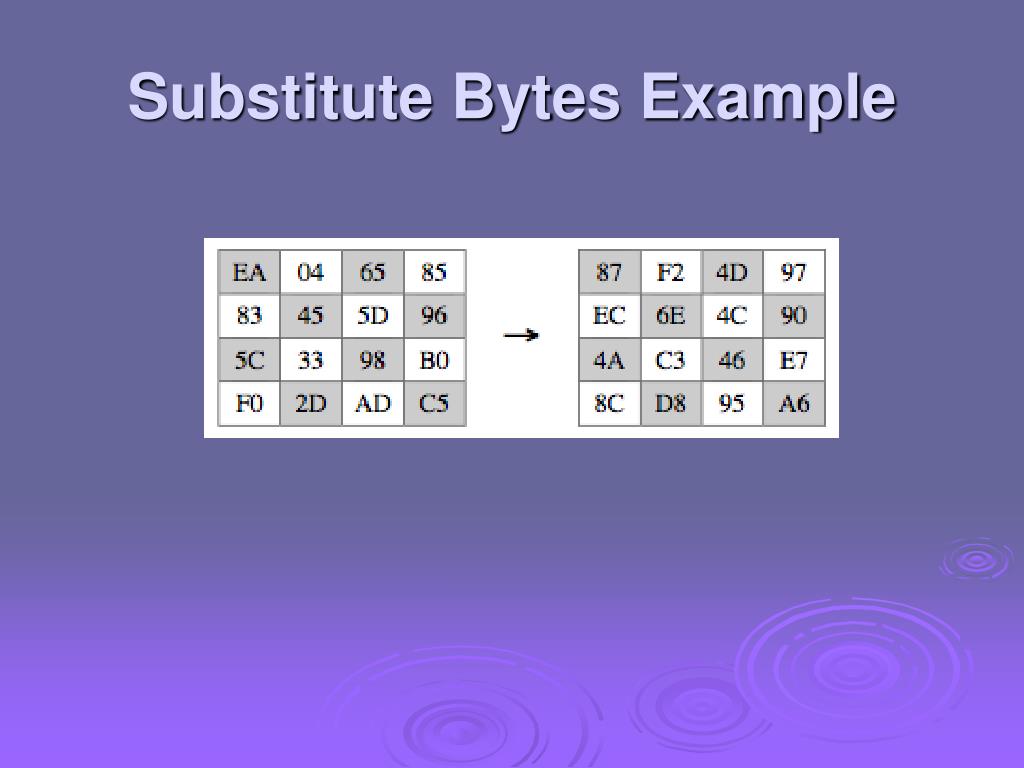 Substitute Bytes Example

| EA | 04 | 65 | 85 |
|---|---|---|---|
| 83 | 45 | 5D | 96 |
| 5C | 33 | 98 | B0 |
| F0 | 2D | AD | C5 |

→

| 87 | F2 | 4D | 97 |
|---|---|---|---|
| EC | 6E | 4C | 90 |
| 4A | C3 | 46 | E7 |
| 8C | D8 | 95 | A6 |